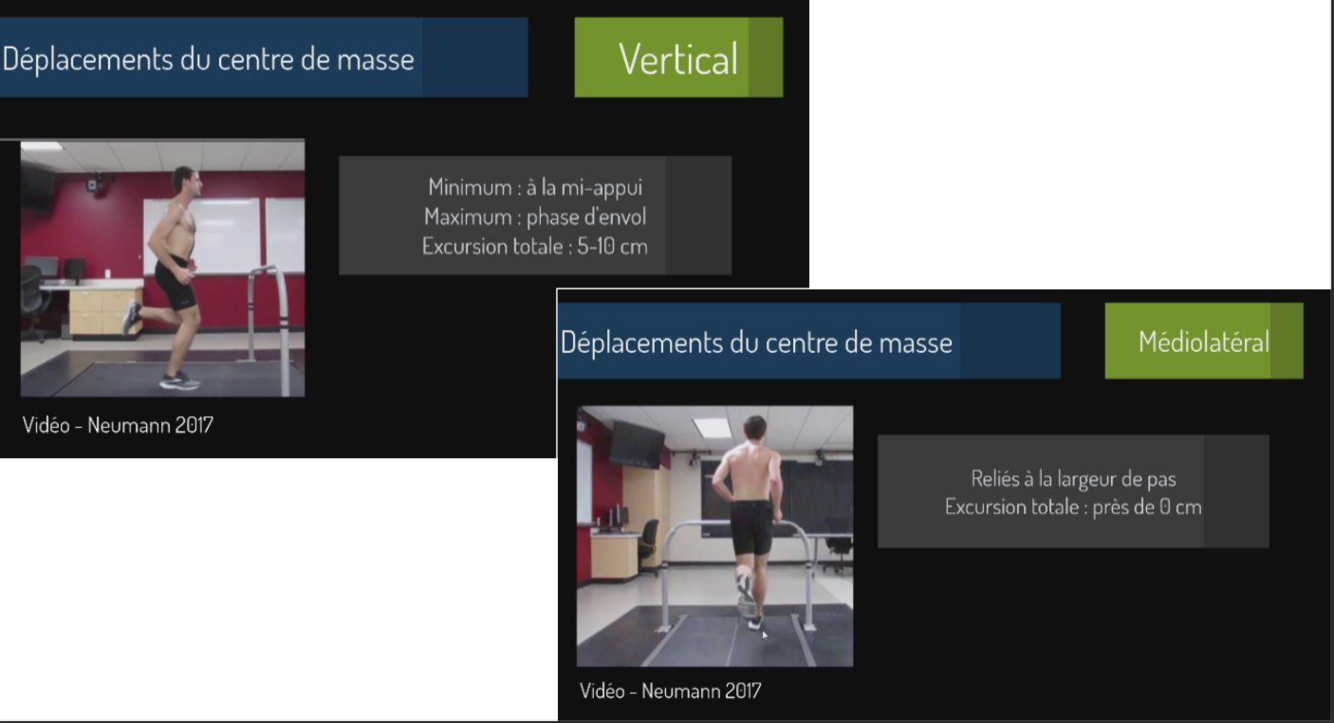 Déplacements du centre de masse

Vertical

Minimum : à la mi-appui
Maximum : phase d'envol
Excursion totale : 5-10 cm

Vidéo - Neumann 2017

Déplacements du centre de masse

Médiolatéral

Reliés à la largeur de pas
Excursion totale : près de 0 cm

Vidéo - Neumann 2017